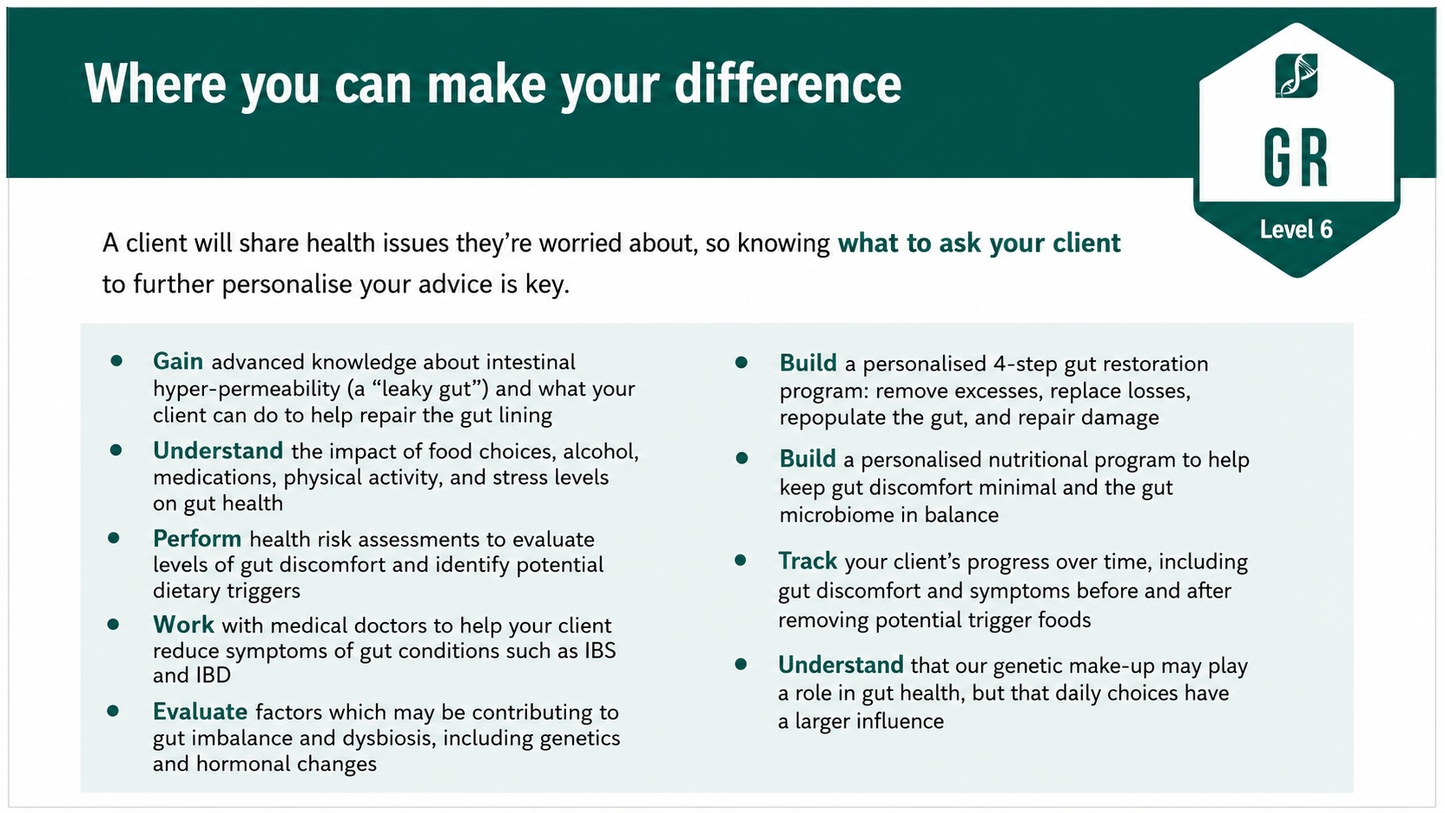 Where you can make your difference

GR

Level 6

A client will share health issues they're worried about, so knowing what to ask your client to further personalise your advice is key.

- Gain advanced knowledge about intestinal hyper-permeability (a "leaky gut") and what your client can do to help repair the gut lining
- Understand the impact of food choices, alcohol, medications, physical activity, and stress levels on gut health
- Perform health risk assessments to evaluate levels of gut discomfort and identify potential dietary triggers
- Work with medical doctors to help your client reduce symptoms of gut conditions such as IBS and IBD
- Evaluate factors which may be contributing to gut imbalance and dysbiosis, including genetics and hormonal changes

- Build a personalised 4-step gut restoration program: remove excesses, replace losses, repopulate the gut, and repair damage
- Build a personalised nutritional program to help keep gut discomfort minimal and the gut microbiome in balance
- Track your client's progress over time, including gut discomfort and symptoms before and after removing potential trigger foods
- Understand that our genetic make-up may play a role in gut health, but that daily choices have a larger influence